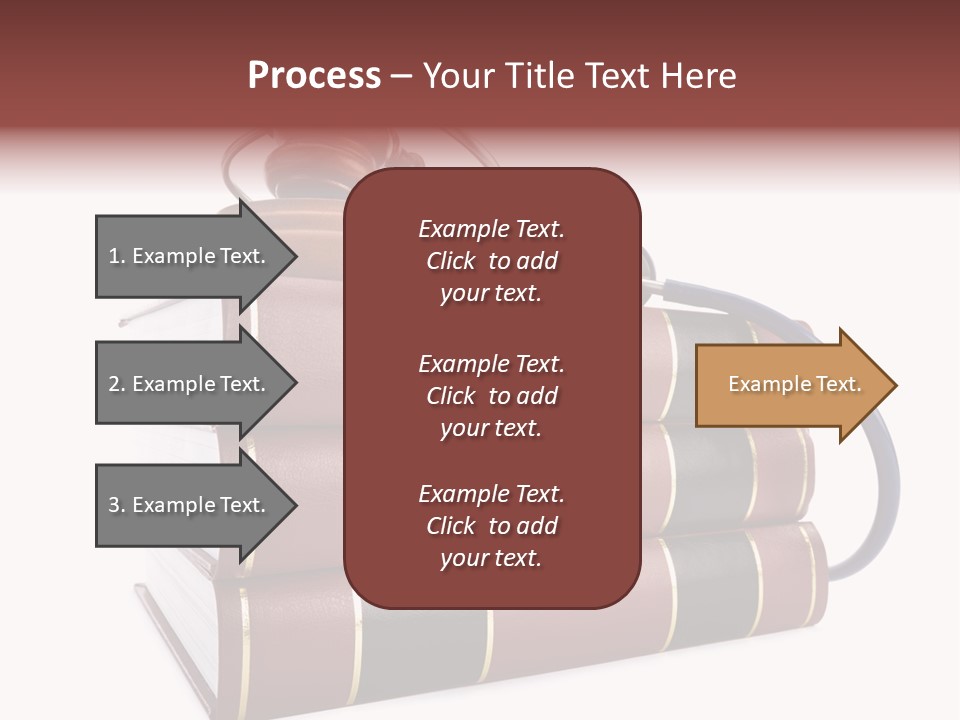 Process – Your Title Text Here

1. Example Text.

2. Example Text.

3. Example Text.

Example Text. Click to add your text.

Example Text. Click to add your text.

Example Text. Click to add your text.

Example Text.